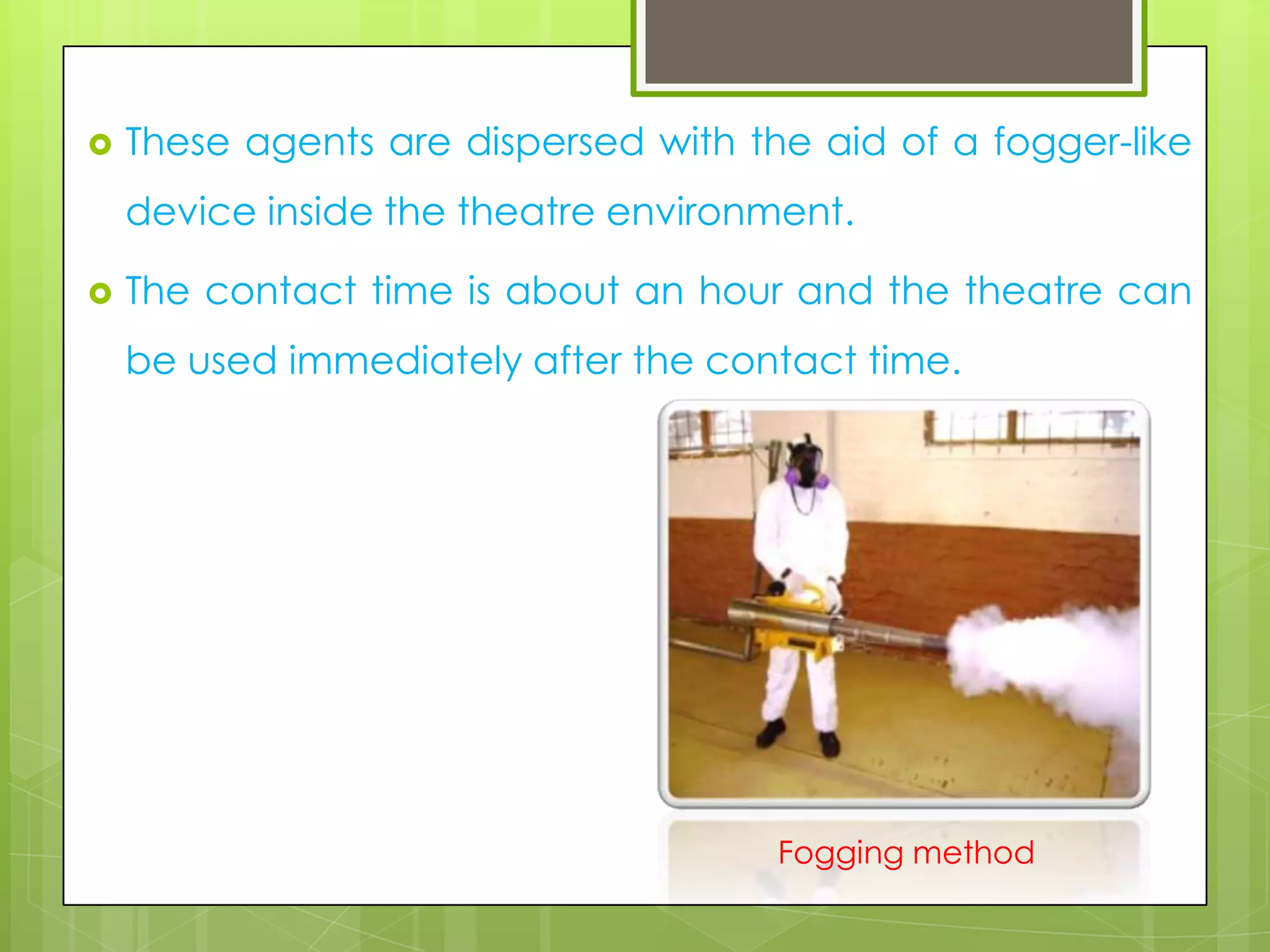 These agents are dispersed with the aid of a fogger-like device inside the theatre environment.

The contact time is about an hour and the theatre can be used immediately after the contact time.

Fogging method